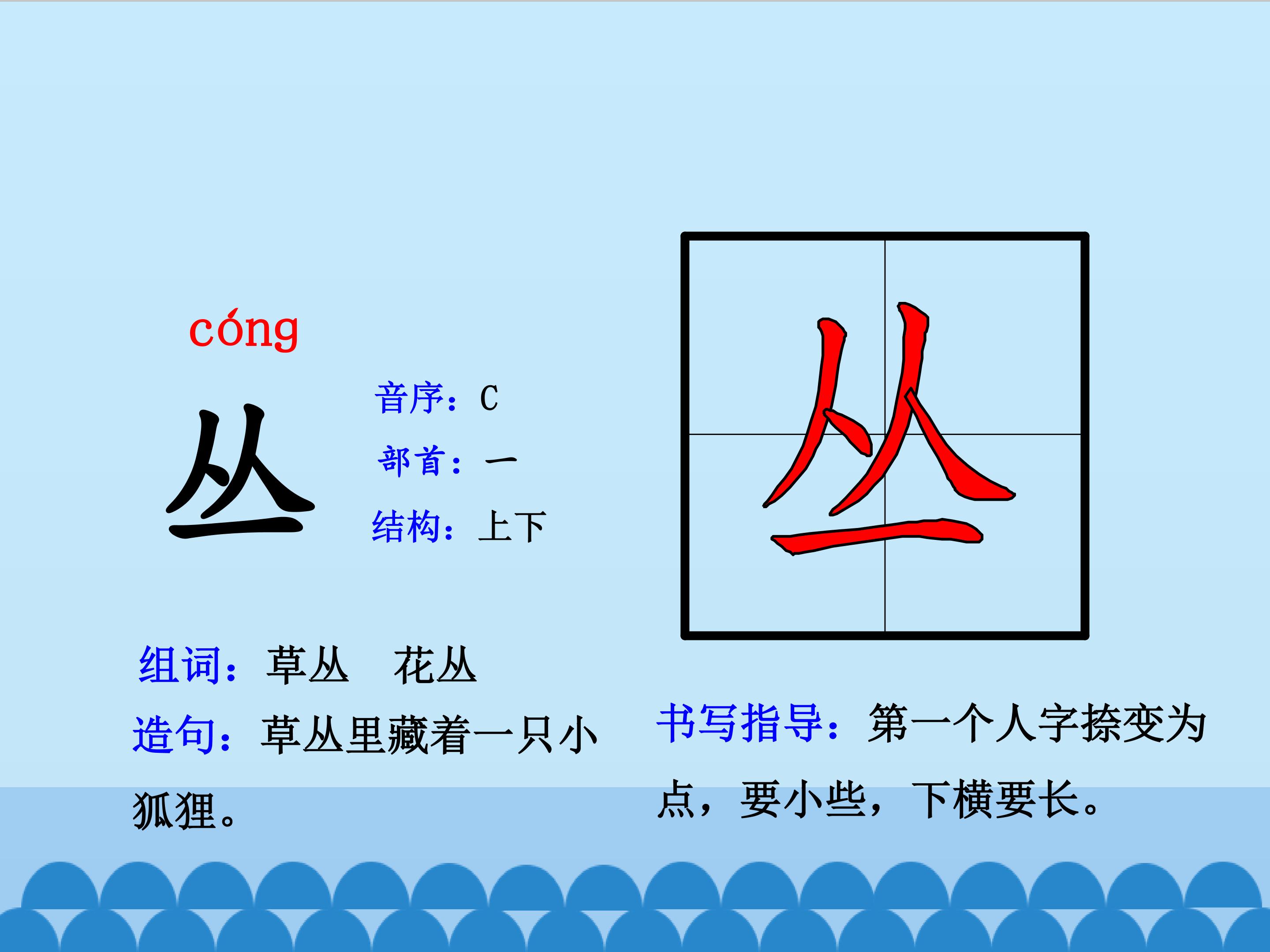 cóng

丛

音序：C

部首：一

结构：上下

丛

组词：草丛　花丛

造句：草丛里藏着一只小狐狸。

书写指导：第一个人字捺变为点，要小些，下横要长。